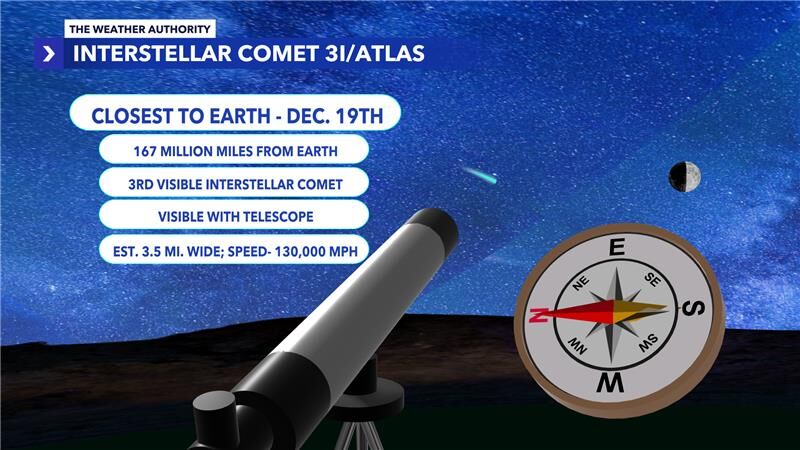 THE WEATHER AUTHORITY
INTERSTELLAR COMET 3I/ATLAS

CLOSEST TO EARTH - DEC. 19TH
167 MILLION MILES FROM EARTH
3RD VISIBLE INTERSTELLAR COMET
VISIBLE WITH TELESCOPE
EST. 3.5 MI. WIDE; SPEED- 130,000 MPH

E
NE
SE
N
S
NW
SW
W